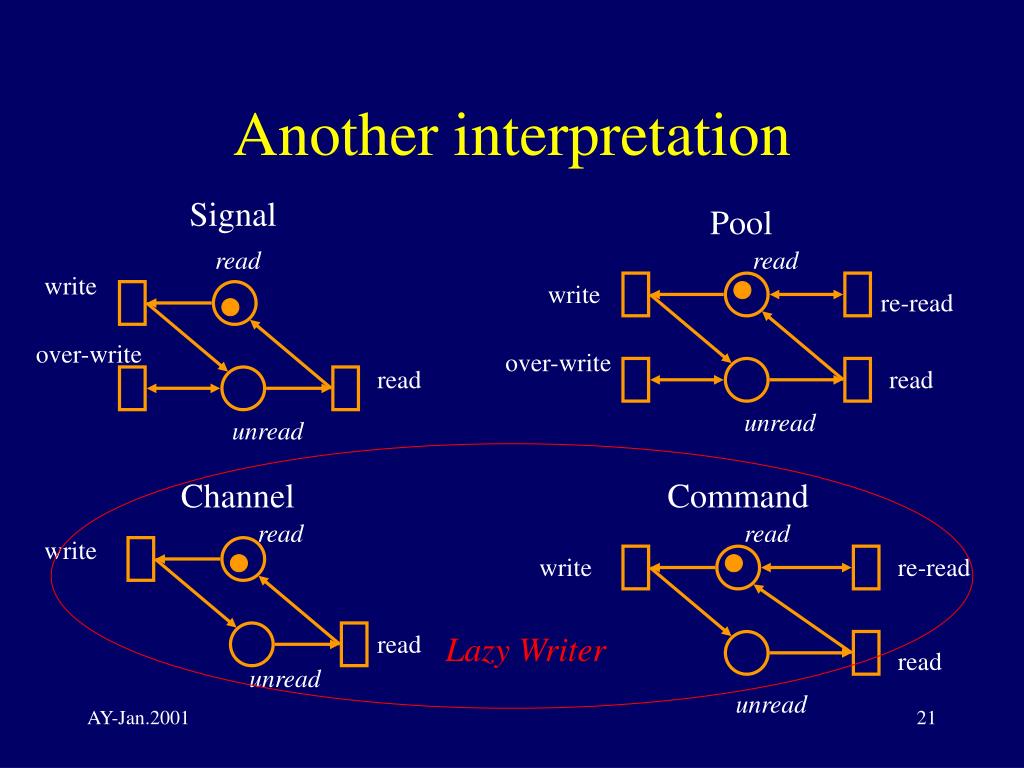 Another interpretation

Signal

read

write

over-write

read

unread

Pool

read

write

re-read

over-write

read

unread

Channel

read

write

read

unread

Lazy Writer

Command

read

write

re-read

read

unread

AY-Jan.2001

21